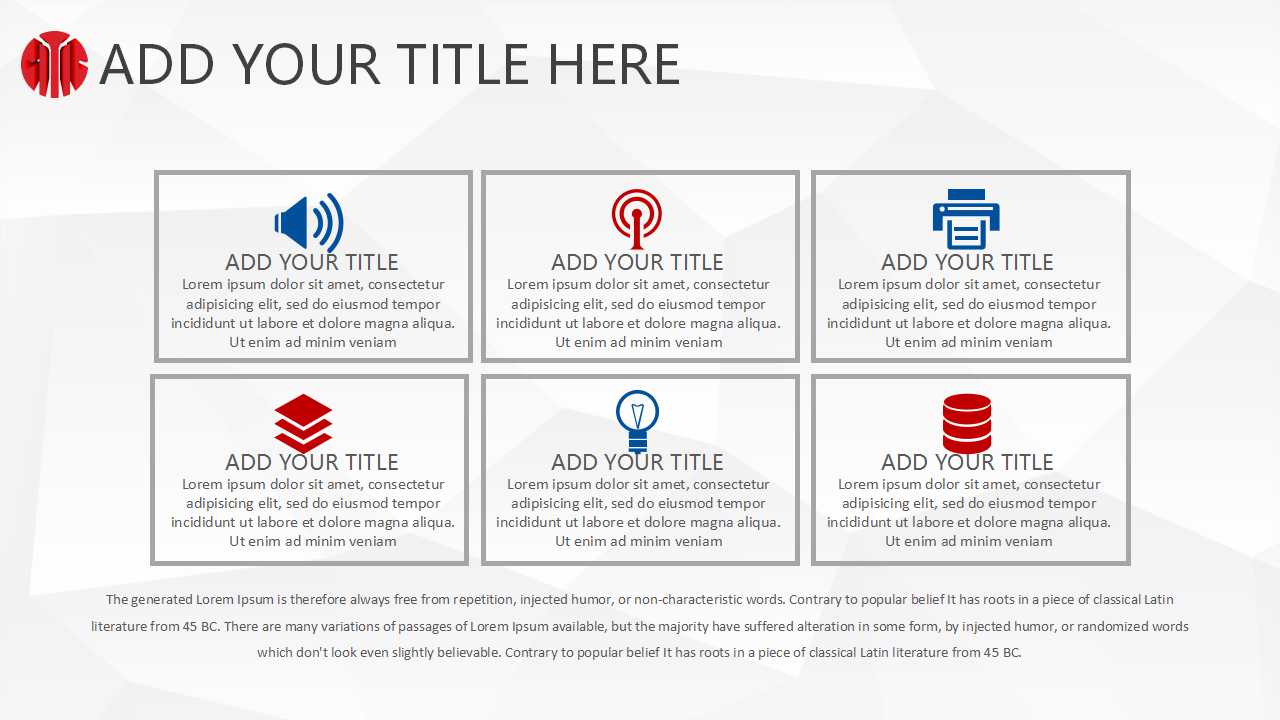 ADD YOUR TITLE HERE

ADD YOUR TITLE
Lorem ipsum dolor sit amet, consectetur adipisicing elit, sed do eiusmod tempor incididunt ut labore et dolore magna aliqua. Ut enim ad minim veniam

ADD YOUR TITLE
Lorem ipsum dolor sit amet, consectetur adipisicing elit, sed do eiusmod tempor incididunt ut labore et dolore magna aliqua. Ut enim ad minim veniam

ADD YOUR TITLE
Lorem ipsum dolor sit amet, consectetur adipisicing elit, sed do eiusmod tempor incididunt ut labore et dolore magna aliqua. Ut enim ad minim veniam

ADD YOUR TITLE
Lorem ipsum dolor sit amet, consectetur adipisicing elit, sed do eiusmod tempor incididunt ut labore et dolore magna aliqua. Ut enim ad minim veniam

ADD YOUR TITLE
Lorem ipsum dolor sit amet, consectetur adipisicing elit, sed do eiusmod tempor incididunt ut labore et dolore magna aliqua. Ut enim ad minim veniam

ADD YOUR TITLE
Lorem ipsum dolor sit amet, consectetur adipisicing elit, sed do eiusmod tempor incididunt ut labore et dolore magna aliqua. Ut enim ad minim veniam

The generated Lorem Ipsum is therefore always free from repetition, injected humor, or non-characteristic words. Contrary to popular belief It has roots in a piece of classical Latin literature from 45 BC. There are many variations of passages of Lorem Ipsum available, but the majority have suffered alteration in some form, by injected humor, or randomized words which don't look even slightly believable. Contrary to popular belief It has roots in a piece of classical Latin literature from 45 BC.